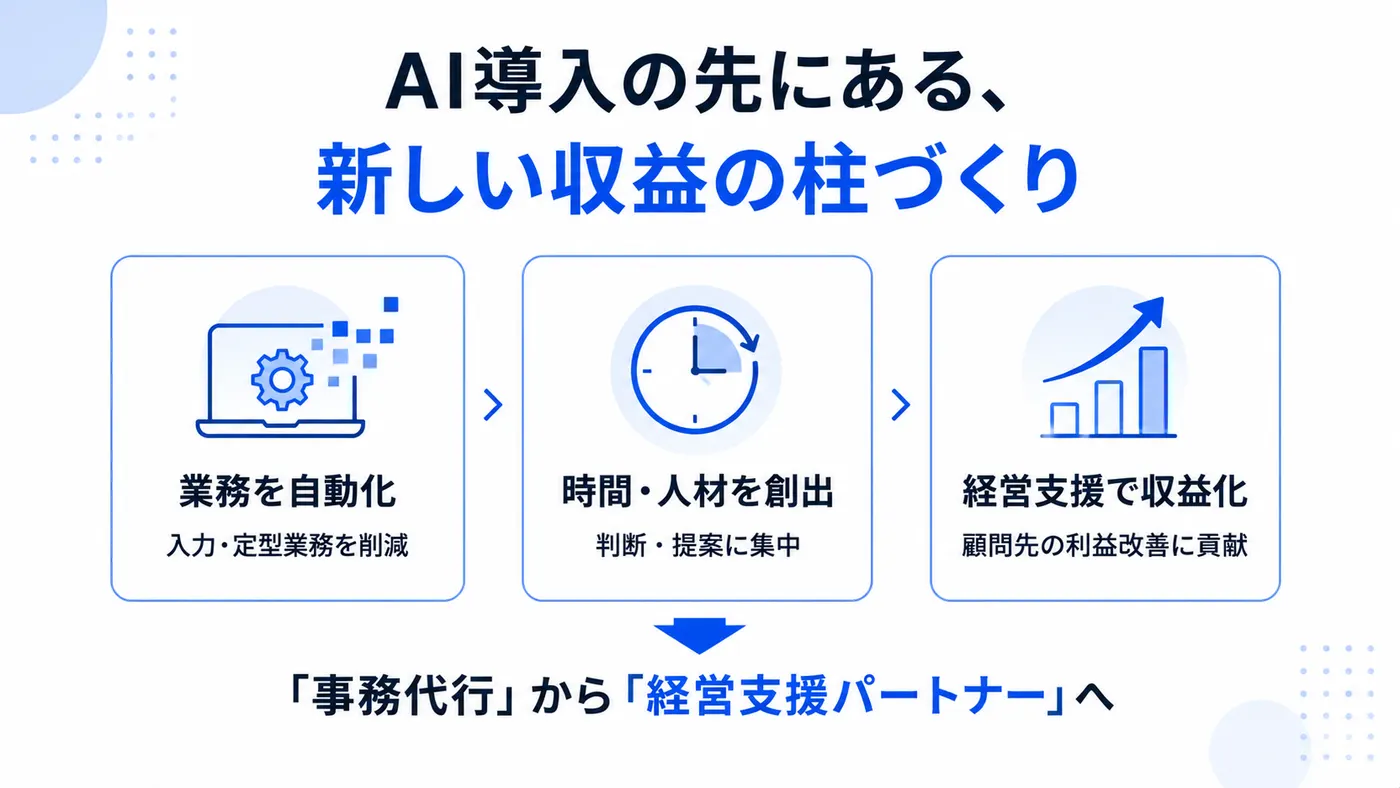 AI導入の先にある、
新しい収益の柱づくり

業務を自動化
入力・定型業務を削減

時間・人材を創出
判断・提案に集中

経営支援で収益化
顧問先の利益改善に貢献

「事務代行」から「経営支援パートナー」へ